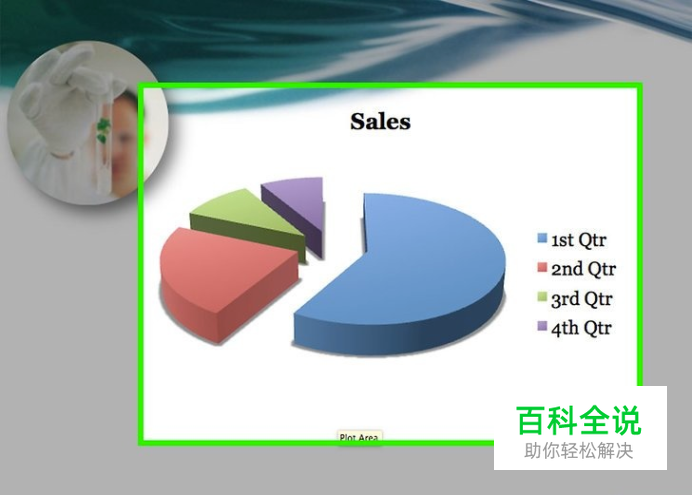 Sales

1st Qtr
2nd Qtr
3rd Qtr
4th Qtr

Plot Area

百科全说
助你轻松解决